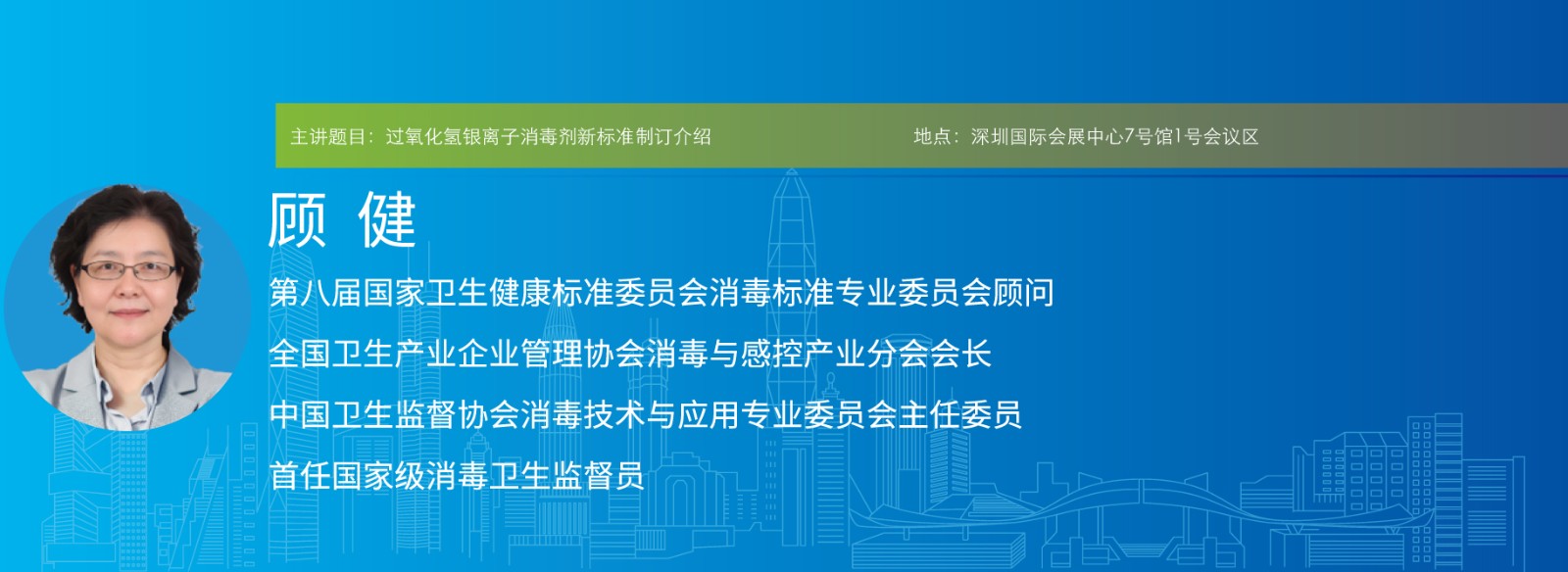 主讲题目：过氧化氢银离子消毒剂新标准制订介绍

地点：深圳国际会展中心7号馆1号会议区

顾 健

第八届国家卫生健康标准委员会消毒标准专业委员会顾问

全国卫生产业企业管理协会消毒与感控产业分会会长

中国卫生监督协会消毒技术与应用专业委员会主任委员

首任国家级消毒卫生监督员